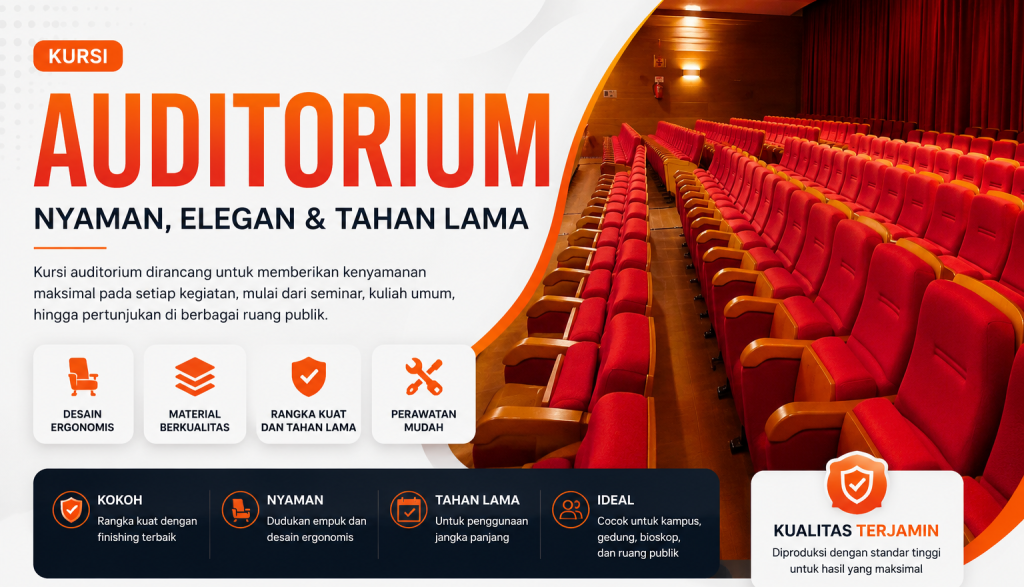 KURSI

AUDITORIUM

NYAMAN, ELEGAN & TAHAN LAMA

Kursi auditorium dirancang untuk memberikan kenyamanan maksimal pada setiap kegiatan, mulai dari seminar, kuliah umum, hingga pertunjukan di berbagai ruang publik.

DESAIN ERGONOMIS

MATERIAL BERKUALITAS

RANGKA KUAT DAN TAHAN LAMA

PERAWATAN MUDAH

KOKOH
Rangka kuat dengan finishing terbaik

NYAMAN
Dudukan empuk dan desain ergonomis

TAHAN LAMA
Untuk penggunaan jangka panjang

IDEAL
Cocok untuk kampus, gedung, bioskop, dan ruang publik

KUALITAS TERJAMIN
Diproduksi dengan standar tinggi untuk hasil yang maksimal